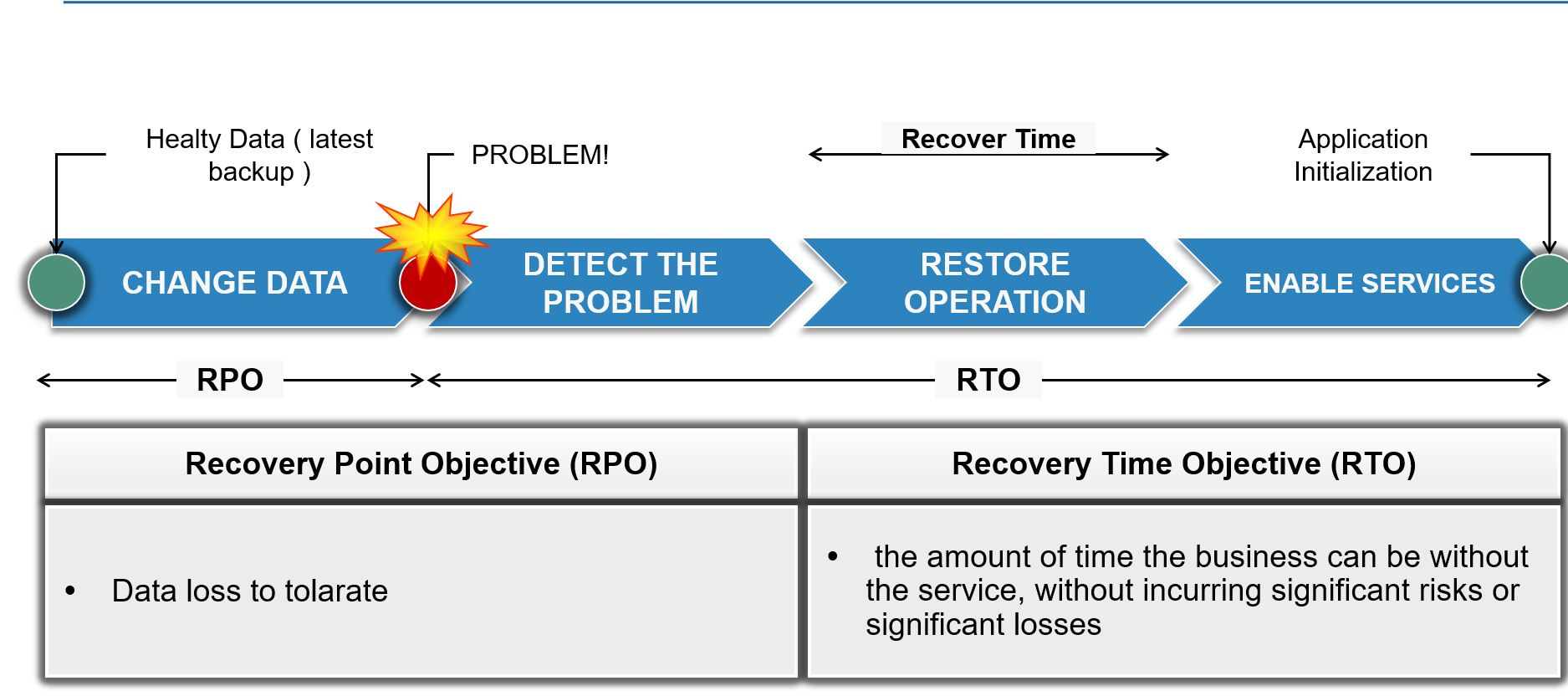 Healty Data ( latest backup )

PROBLEM!

Recover Time

Application Initialization

CHANGE DATA

DETECT THE PROBLEM

RESTORE OPERATION

ENABLE SERVICES

RPO

RTO

| Recovery Point Objective (RPO) | Recovery Time Objective (RTO) |
|---|---|
| • Data loss to tolarate | • the amount of time the business can be without the service, without incurring significant risks or significant losses |